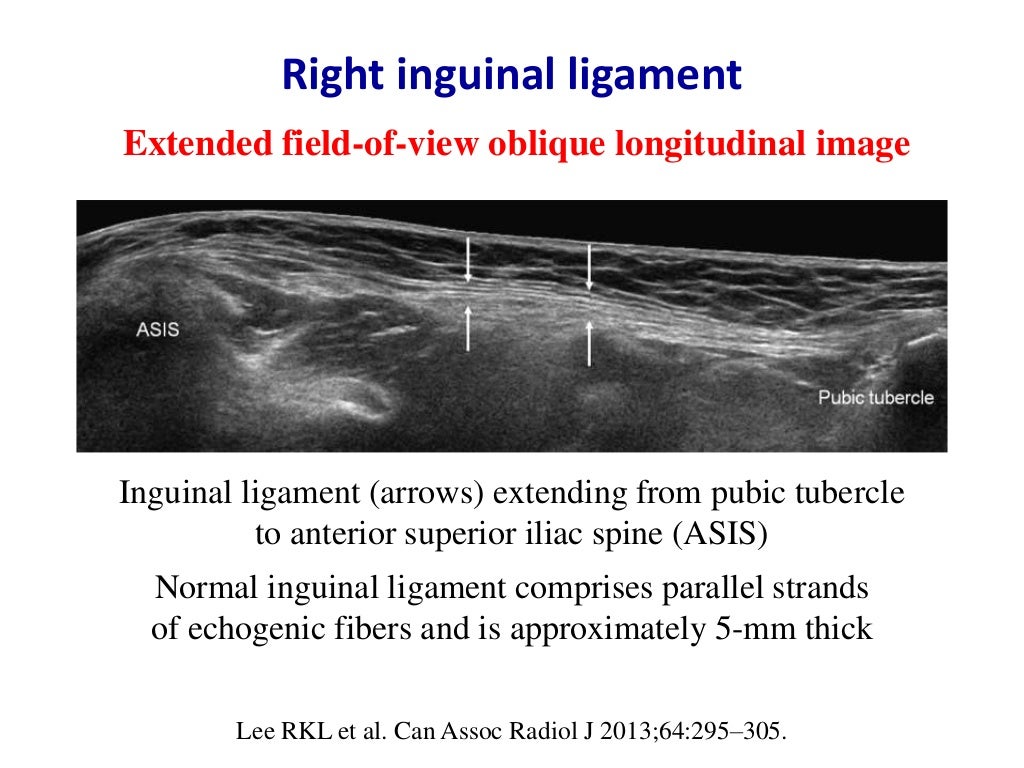 Right inguinal ligament

Extended field-of-view oblique longitudinal image

ASIS

Pubic tubercle

Inguinal ligament (arrows) extending from pubic tubercle to anterior superior iliac spine (ASIS)

Normal inguinal ligament comprises parallel strands of echogenic fibers and is approximately 5-mm thick

Lee RKL et al. Can Assoc Radiol J 2013;64:295–305.